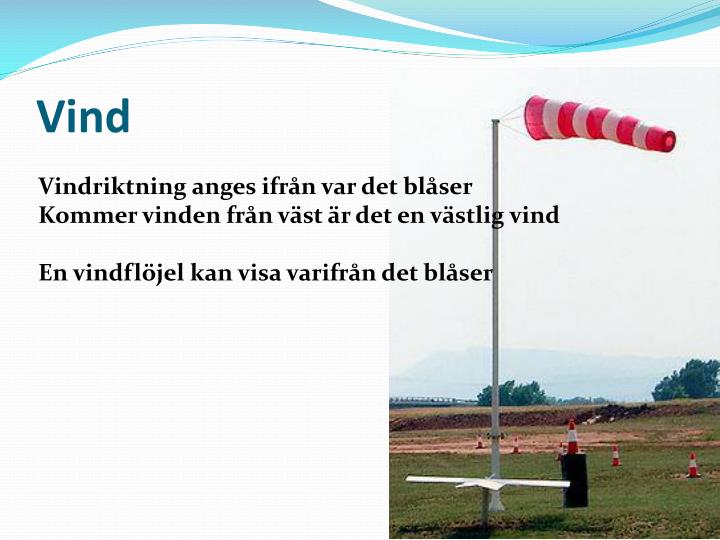 Vind

Vindriktning anges ifrån var det blåser
Kommer vinden från väst är det en västlig vind

En vindflöjel kan visa varifrån det blåser